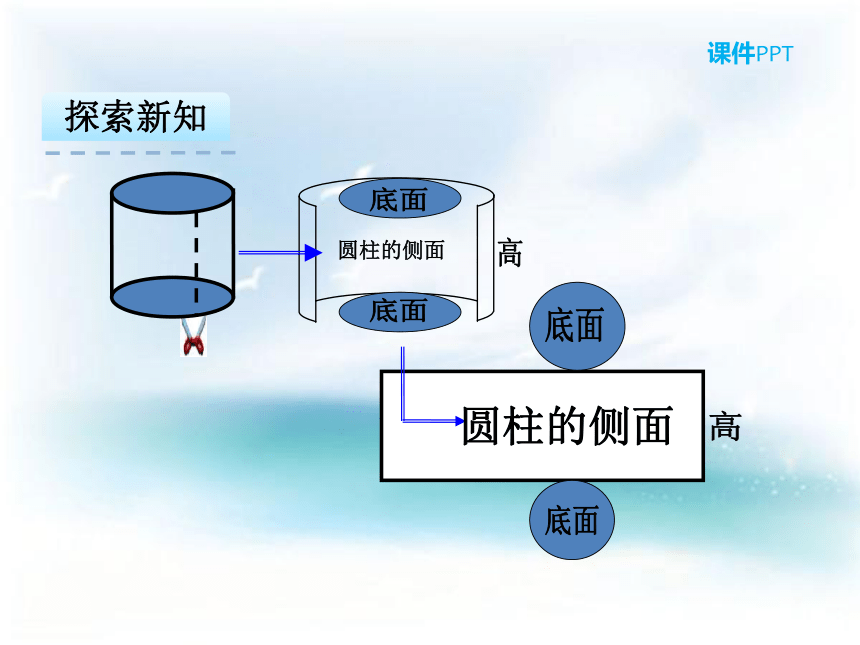 课件PPT

探索新知

底面

圆柱的侧面

高

底面

底面

圆柱的侧面

高

底面